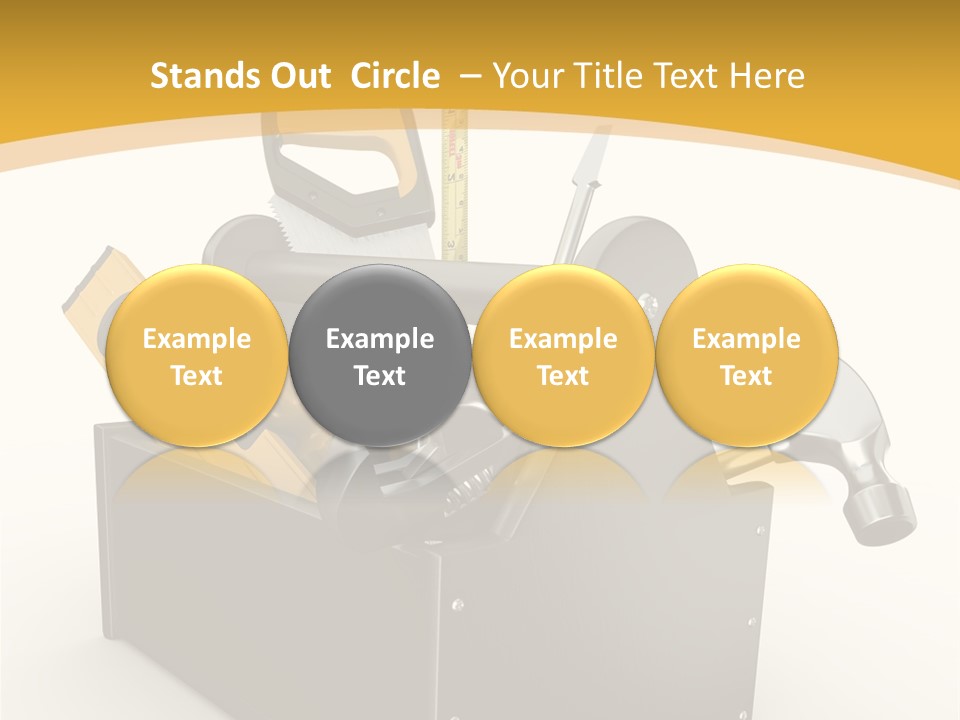 Stands Out Circle – Your Title Text Here

Example Text

Example Text

Example Text

Example Text